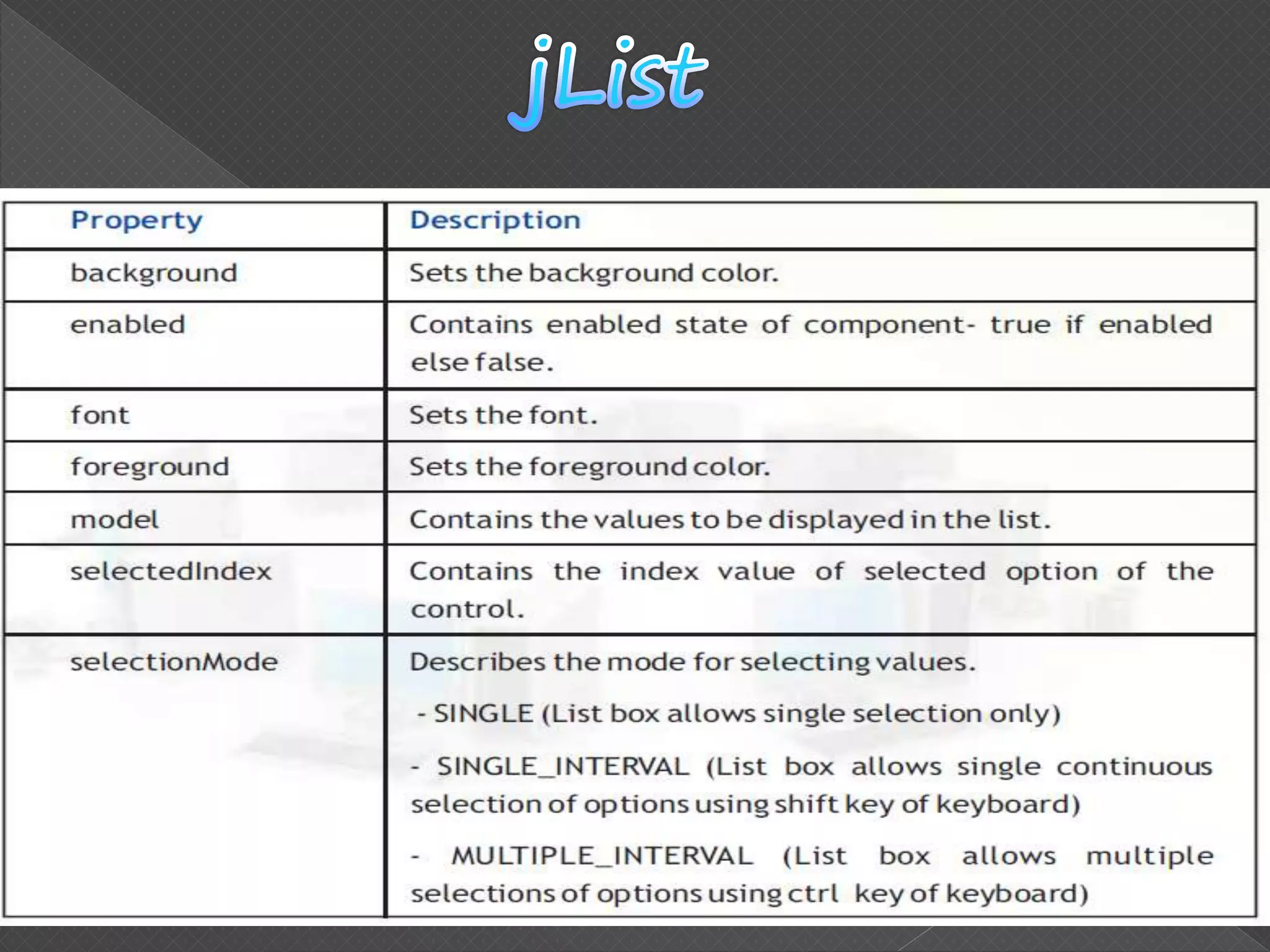 jList

| Property | Description |
|---|---|
| background | Sets the background color. |
| enabled | Contains enabled state of component- true if enabled else false. |
| font | Sets the font. |
| foreground | Sets the foreground color. |
| model | Contains the values to be displayed in the list. |
| selectedIndex | Contains the index value of selected option of the control. |
| selectionMode | Describes the mode for selecting values. - SINGLE (List box allows single selection only) - SINGLE_INTERVAL (List box allows single continuous selection of options using shift key of keyboard) - MULTIPLE_INTERVAL (List box allows multiple selections of options using ctrl key of keyboard) |